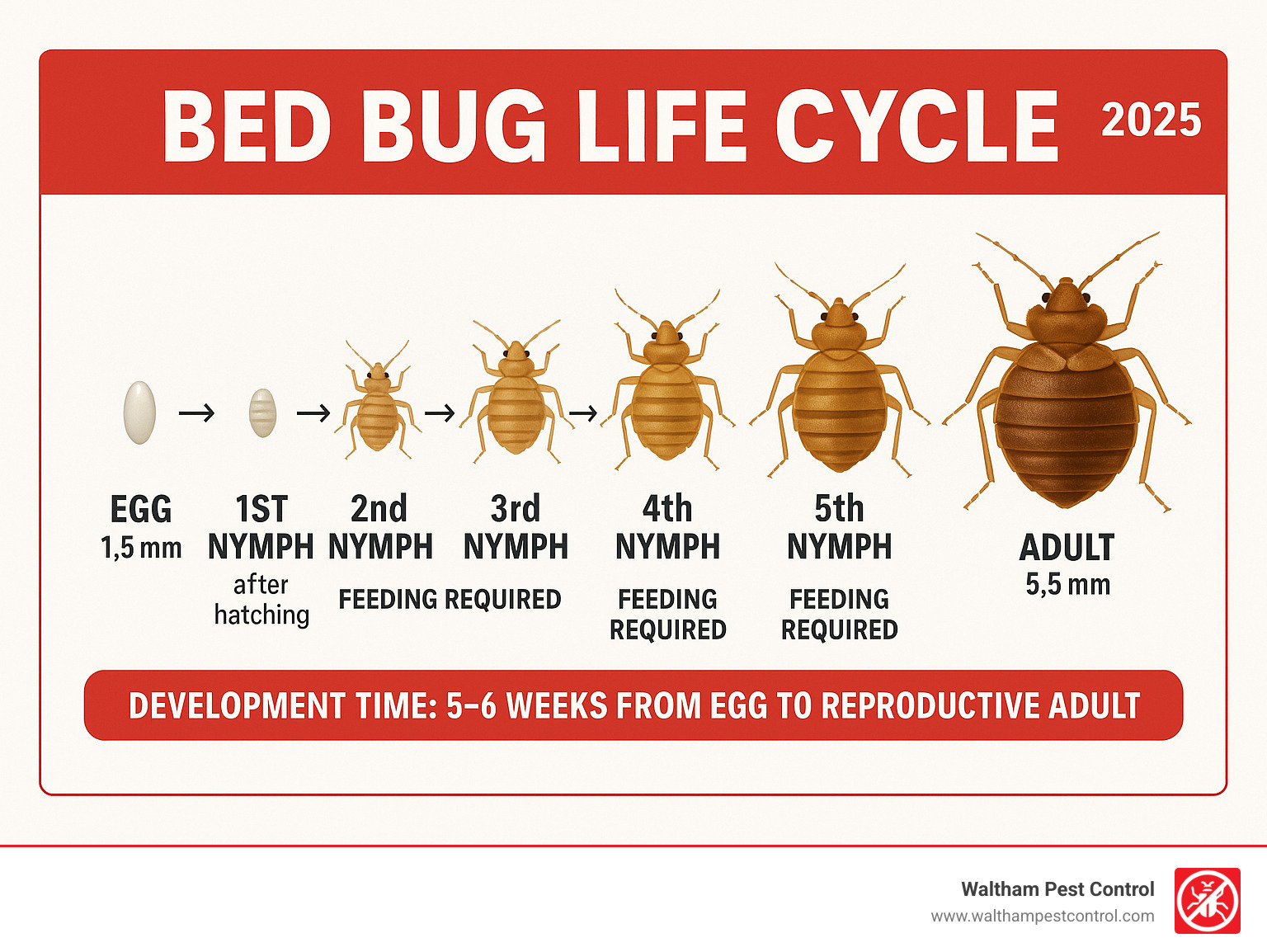 BED BUG LIFE CYCLE 2025

→ → → →

EGG
1,5 mm

1ST
NYMPH
after hatching

2nd
NYMPH

3rd
NYMPH

FEEDING REQUIRED

4th
NYMPH
FEEDING REQUIRED

5th
NYMPH
FEEDING REQUIRED

ADULT
5,5 mm

DEVELOPMENT TIME: 5–6 WEEKS FROM EGG TO REPRODUCTIVE ADULT

Waltham Pest Control
www.walthampestcontrol.com